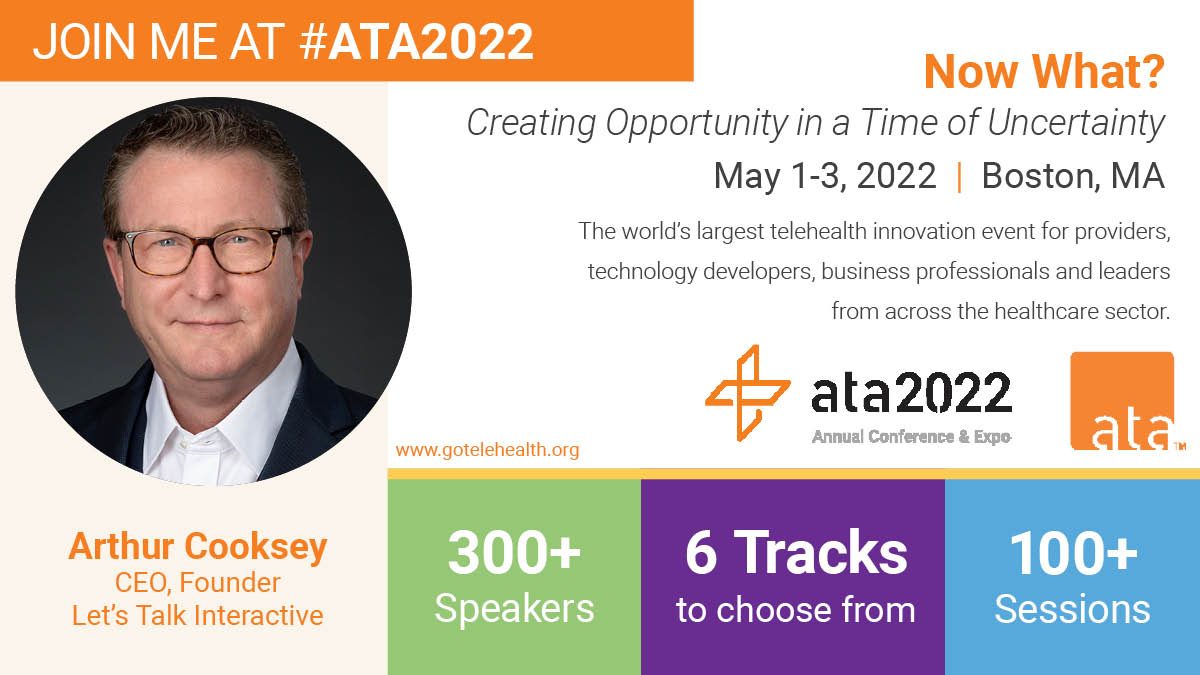 JOIN ME AT #ATA2022

Now What?

Creating Opportunity in a Time of Uncertainty

May 1-3, 2022 | Boston, MA

The world's largest telehealth innovation event for providers, technology developers, business professionals and leaders from across the healthcare sector.

ata2022
Annual Conference & Expo

ata™

www.gotelehealth.org

Arthur Cooksey
CEO, Founder
Let's Talk Interactive

300+
Speakers

6 Tracks
to choose from

100+
Sessions